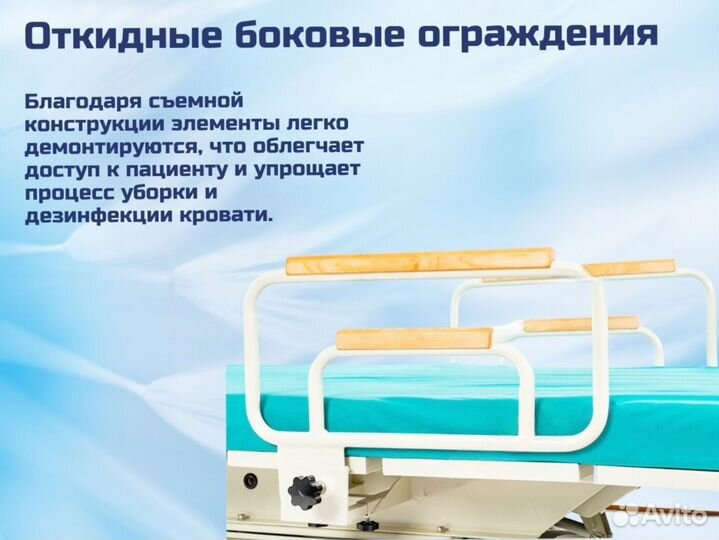 Откидные боковые ограждения

Благодаря съемной конструкции элементы легко демонтируются, что облегчает доступ к пациенту и упрощает процесс уборки и дезинфекции кровати.

Avito